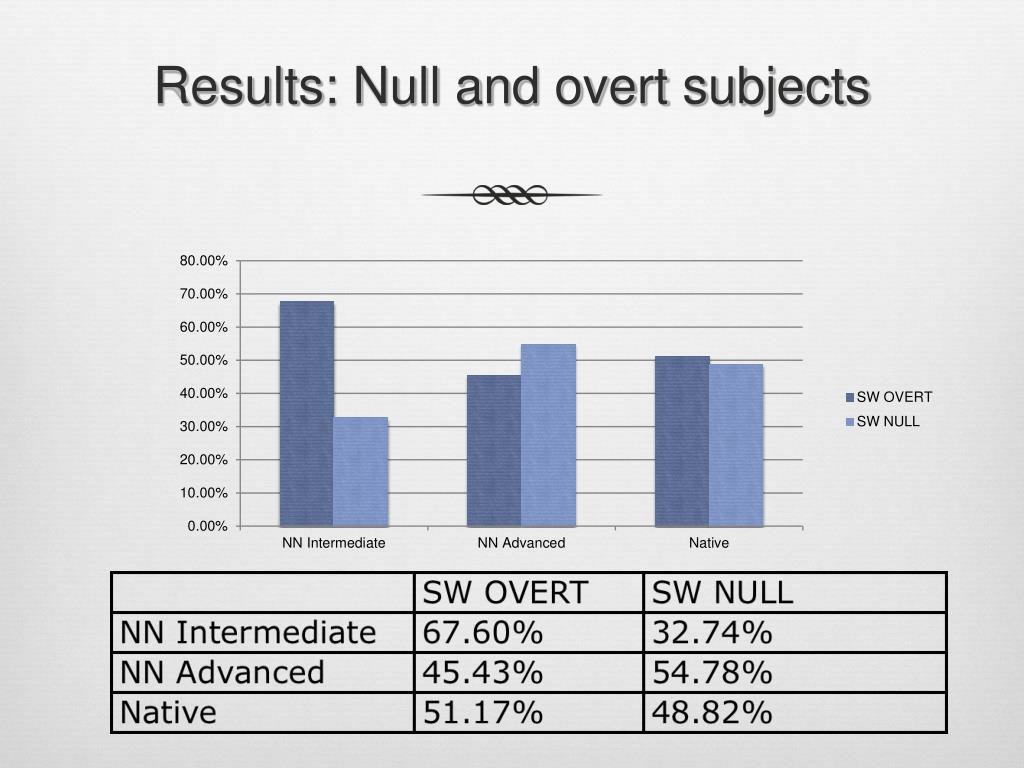 Results: Null and overt subjects

80.00%
70.00%
60.00%
50.00%
40.00%
30.00%
20.00%
10.00%
0.00%

NN Intermediate
NN Advanced
Native

SW OVERT
SW NULL

| | SW OVERT | SW NULL |
|---|---|---|
| NN Intermediate | 67.60% | 32.74% |
| NN Advanced | 45.43% | 54.78% |
| Native | 51.17% | 48.82% |